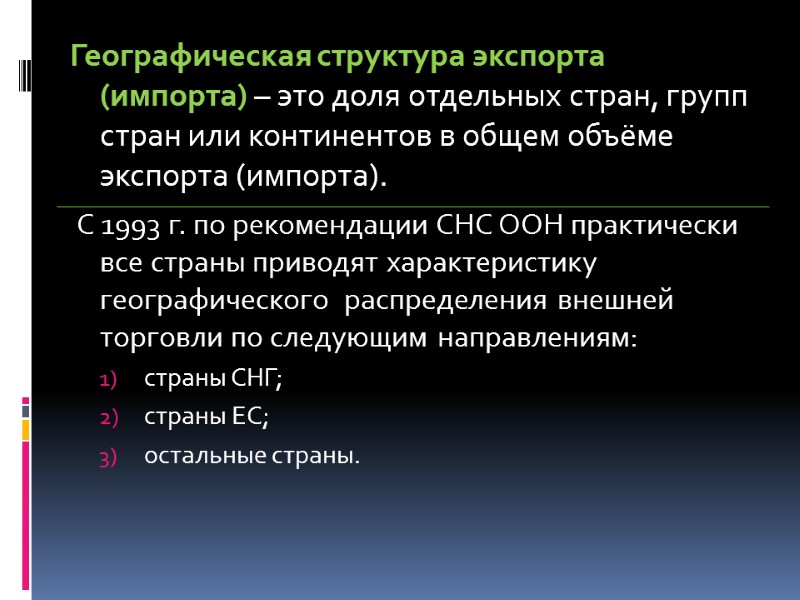 Географическая структура экспорта (импорта) – это доля отдельных стран, групп стран или континентов в общем объёме экспорта (импорта).

С 1993 г. по рекомендации СНС ООН практически все страны приводят характеристику географического распределения внешней торговли по следующим направлениям:

1) страны СНГ;
2) страны ЕС;
3) остальные страны.